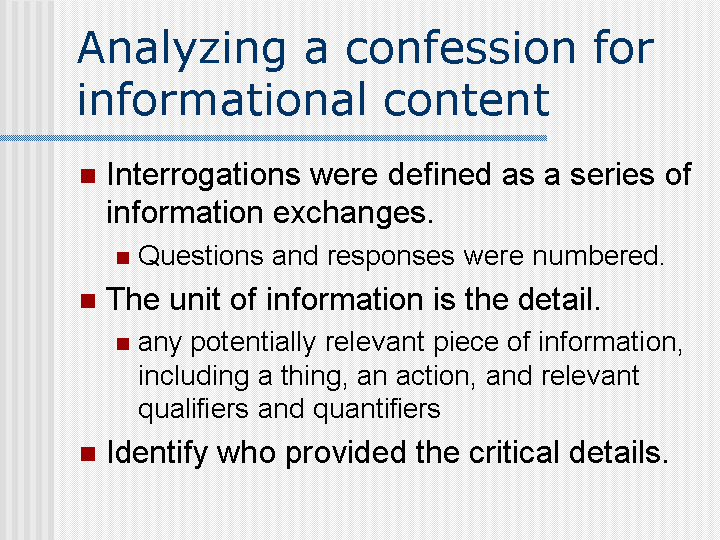 Analyzing a confession for informational content

Interrogations were defined as a series of information exchanges.

Questions and responses were numbered.

The unit of information is the detail.

any potentially relevant piece of information, including a thing, an action, and relevant qualifiers and quantifiers

Identify who provided the critical details.